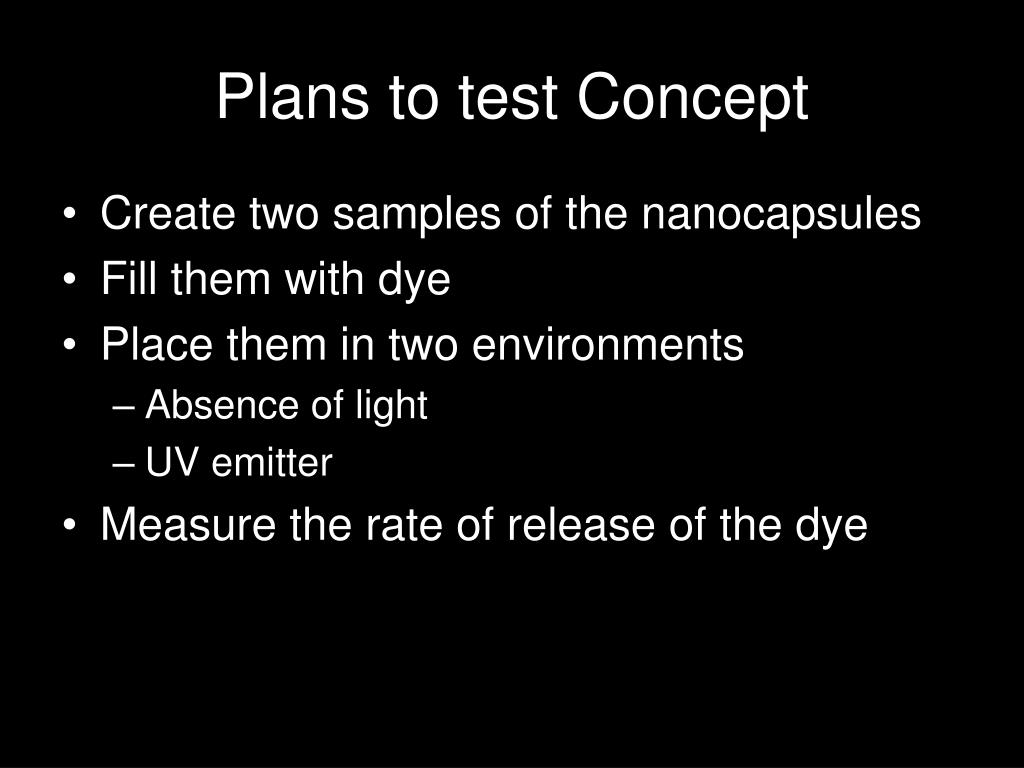 Plans to test Concept

• Create two samples of the nanocapsules
• Fill them with dye
• Place them in two environments
– Absence of light
– UV emitter
• Measure the rate of release of the dye